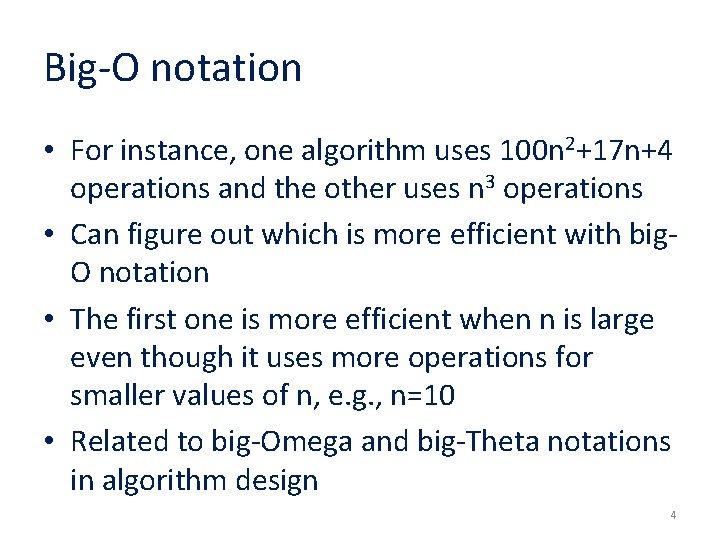 Big-O notation

• For instance, one algorithm uses $100n^2+17n+4$ operations and the other uses $n^3$ operations

• Can figure out which is more efficient with big-O notation

• The first one is more efficient when n is large even though it uses more operations for smaller values of n, e.g., n=10

• Related to big-Omega and big-Theta notations in algorithm design

4